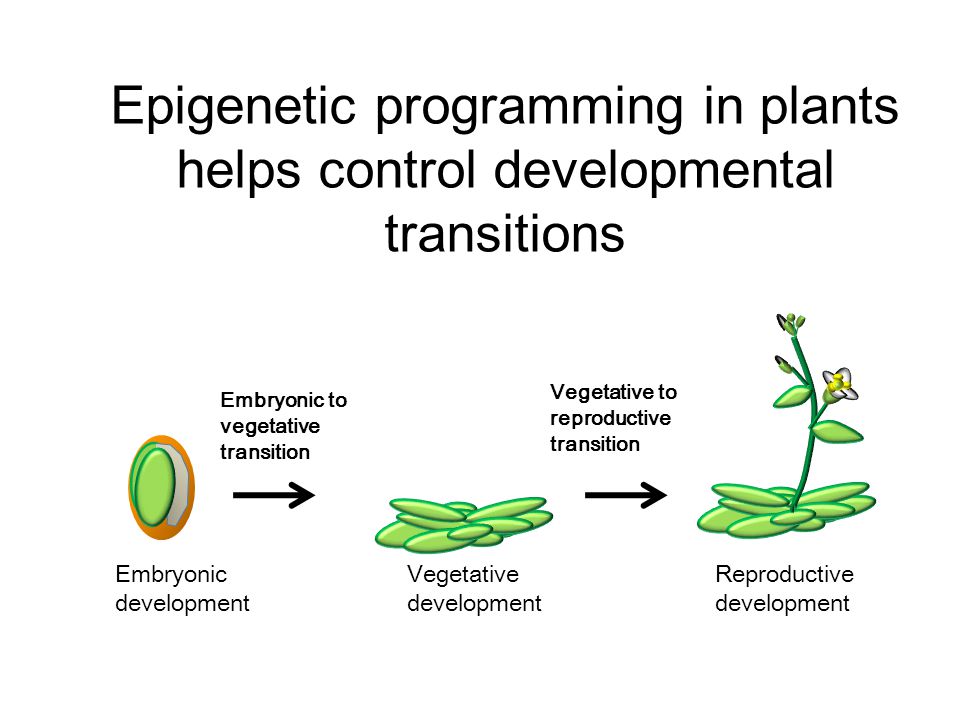 Epigenetic programming in plants helps control developmental transitions

Embryonic to vegetative transition

Vegetative to reproductive transition

Embryonic development

Vegetative development

Reproductive development